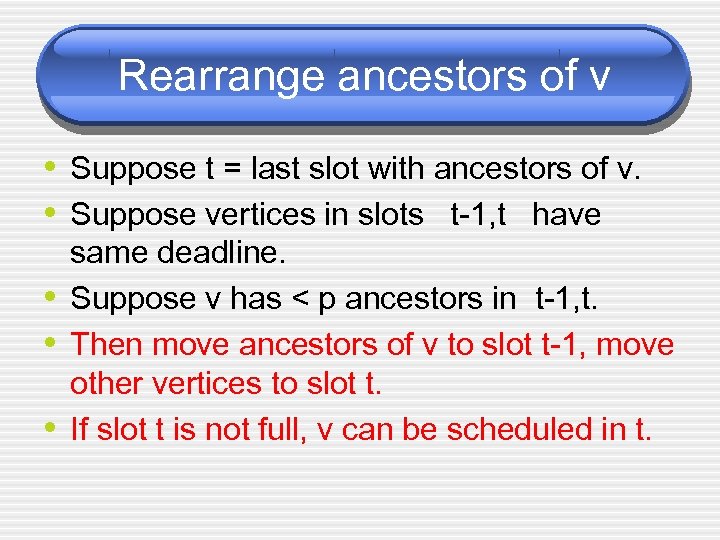 Rearrange ancestors of v

• Suppose t = last slot with ancestors of v.
• Suppose vertices in slots t-1,t have same deadline.
• Suppose v has < p ancestors in t-1,t.
• Then move ancestors of v to slot t-1, move other vertices to slot t.
• If slot t is not full, v can be scheduled in t.